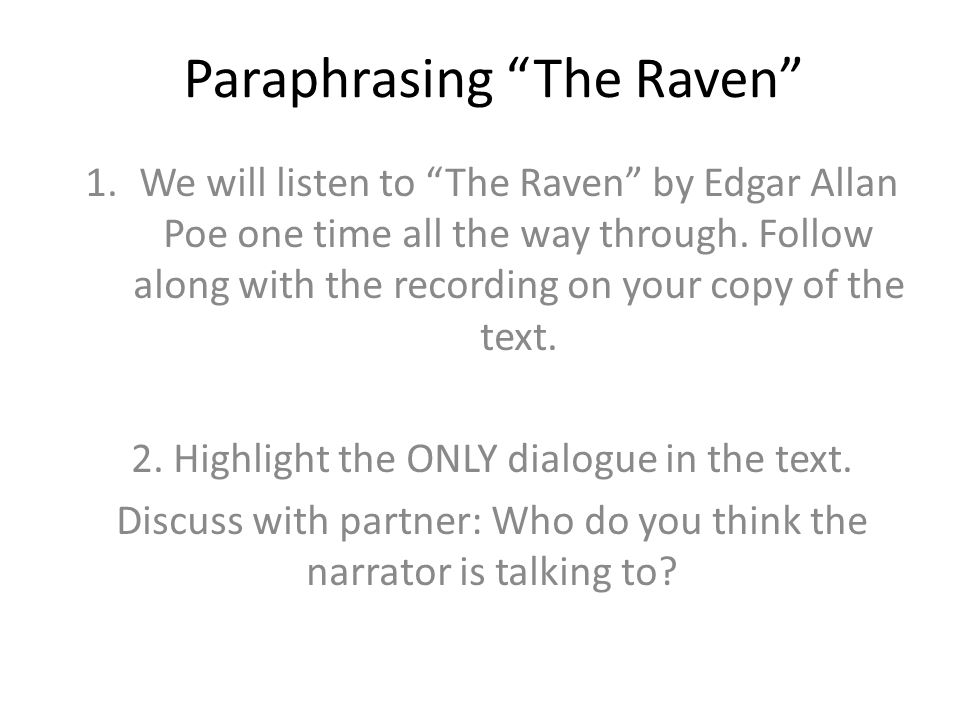 Paraphrasing “The Raven”

1. We will listen to “The Raven” by Edgar Allan Poe one time all the way through. Follow along with the recording on your copy of the text.

2. Highlight the ONLY dialogue in the text.

Discuss with partner: Who do you think the narrator is talking to?